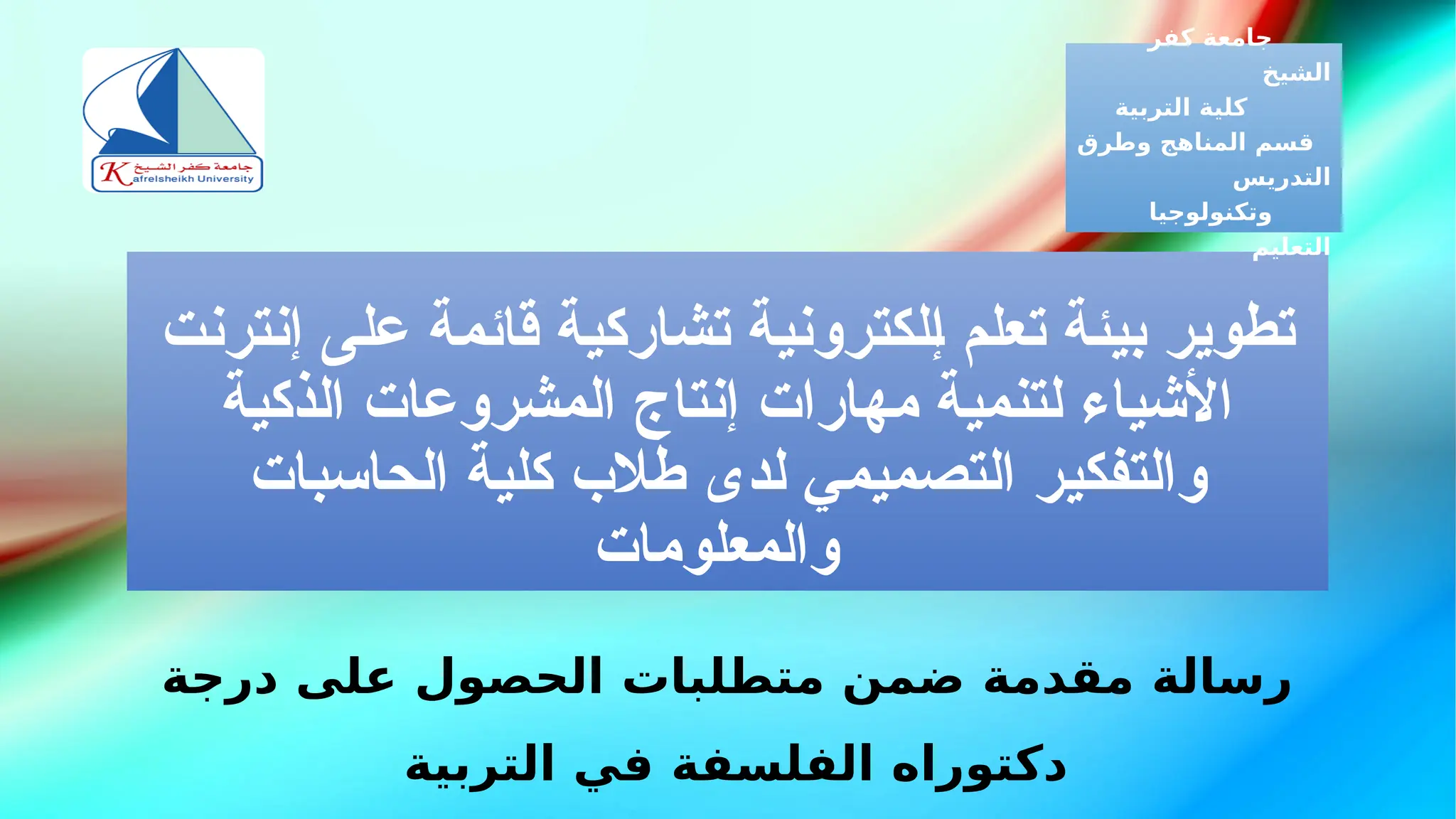 جامعة كفر الشيخ
Kafrelsheikh University

جامعة كفر الشيخ
كلية التربية
قسم المناهج وطرق التدريس وتكنولوجيا التعليم

تطوير بيئة تعلم إلكترونية تشاركية قائمة على إنترنت الأشياء لتنمية مهارات إنتاج المشروعات الذكية والتفكير التصميمي لدى طلاب كلية الحاسبات والمعلومات

رسالة مقدمة ضمن متطلبات الحصول على درجة دكتوراه الفلسفة في التربية